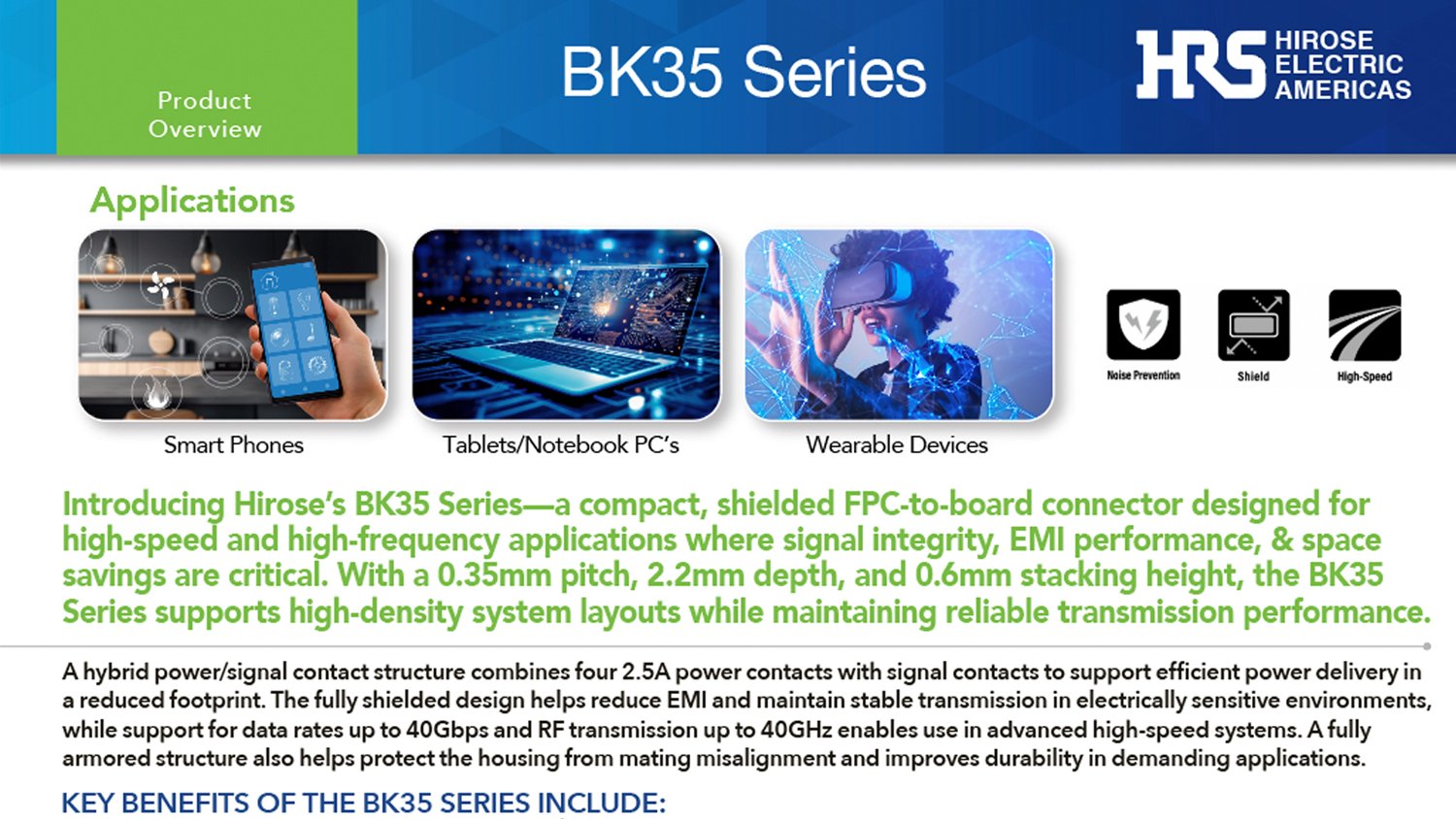 Product Overview

BK35 Series

HRS HIROSE ELECTRIC AMERICAS

Applications

Smart Phones

Tablets/Notebook PC's

Wearable Devices

Noise Prevention

Shield

High-Speed

Introducing Hirose's BK35 Series—a compact, shielded FPC-to-board connector designed for high-speed and high-frequency applications where signal integrity, EMI performance, & space savings are critical. With a 0.35mm pitch, 2.2mm depth, and 0.6mm stacking height, the BK35 Series supports high-density system layouts while maintaining reliable transmission performance.

A hybrid power/signal contact structure combines four 2.5A power contacts with signal contacts to support efficient power delivery in a reduced footprint. The fully shielded design helps reduce EMI and maintain stable transmission in electrically sensitive environments, while support for data rates up to 40Gbps and RF transmission up to 40GHz enables use in advanced high-speed systems. A fully armored structure also helps protect the housing from mating misalignment and improves durability in demanding applications.

KEY BENEFITS OF THE BK35 SERIES INCLUDE: